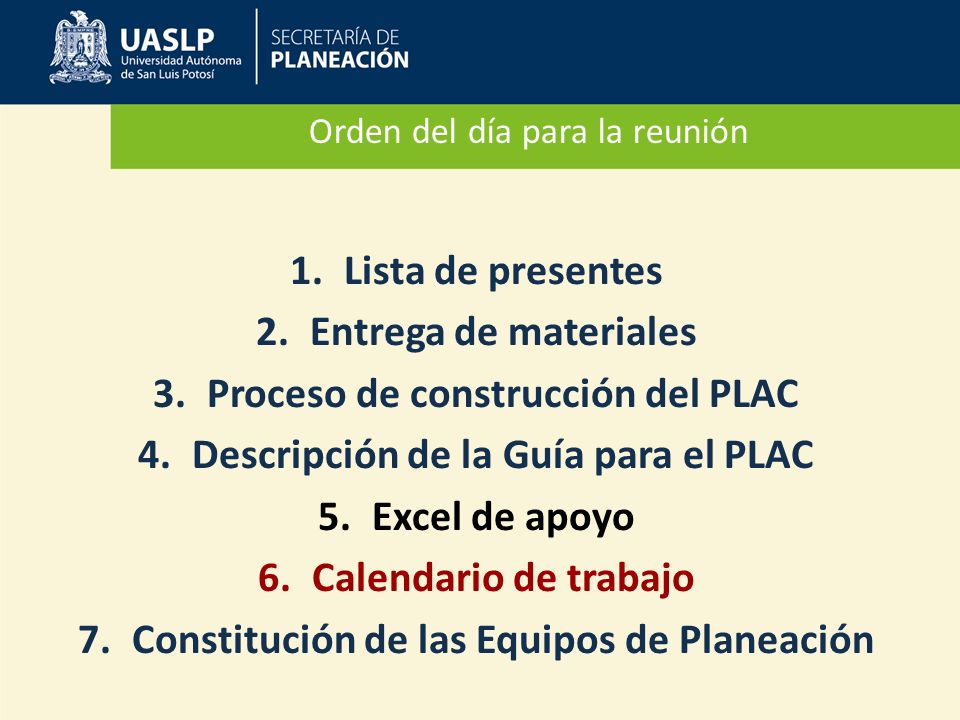 UASLP
Universidad Autónoma de San Luis Potosí

SECRETARÍA DE
PLANEACIÓN

Orden del día para la reunión

1. Lista de presentes
2. Entrega de materiales
3. Proceso de construcción del PLAC
4. Descripción de la Guía para el PLAC
5. Excel de apoyo
6. Calendario de trabajo
7. Constitución de las Equipos de Planeación